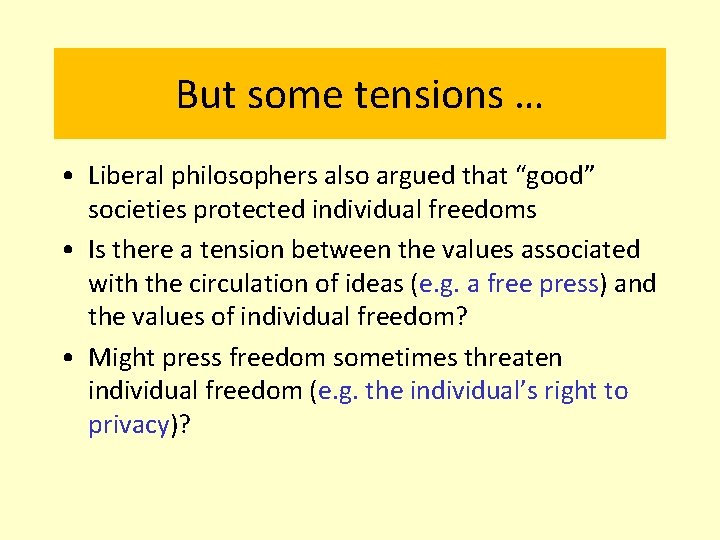 But some tensions …

• Liberal philosophers also argued that “good” societies protected individual freedoms
• Is there a tension between the values associated with the circulation of ideas (e.g. a free press) and the values of individual freedom?
• Might press freedom sometimes threaten individual freedom (e.g. the individual’s right to privacy)?